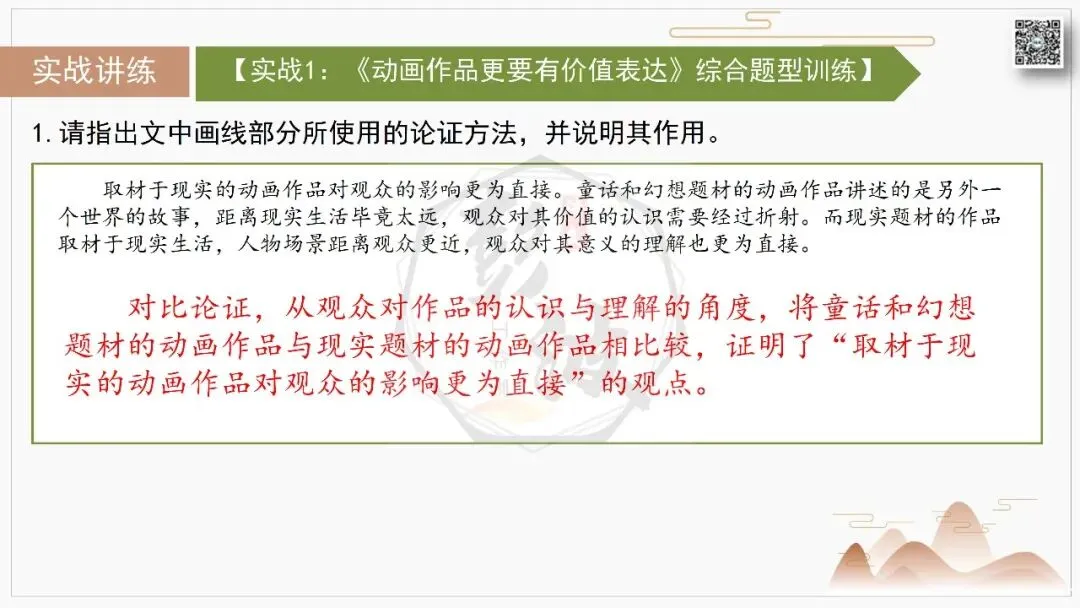 实战讲练

【实战1：《动画作品更要有价值表达》综合题型训练】

1. 请指出文中画线部分所使用的论证方法，并说明其作用。

取材于现实的动画作品对观众的影响更为直接。童话和幻想题材的动画作品讲述的是另外一个世界的故事，距离现实生活毕竟太远，观众对其价值的认识需要经过折射。而现实题材的作品取材于现实生活，人物场景距离观众更近，观众对其意义的理解也更为直接。

对比论证，从观众对作品的认识与理解的角度，将童话和幻想题材的动画作品与现实题材的动画作品相比较，证明了“取材于现实的动画作品对观众的影响更为直接”的观点。